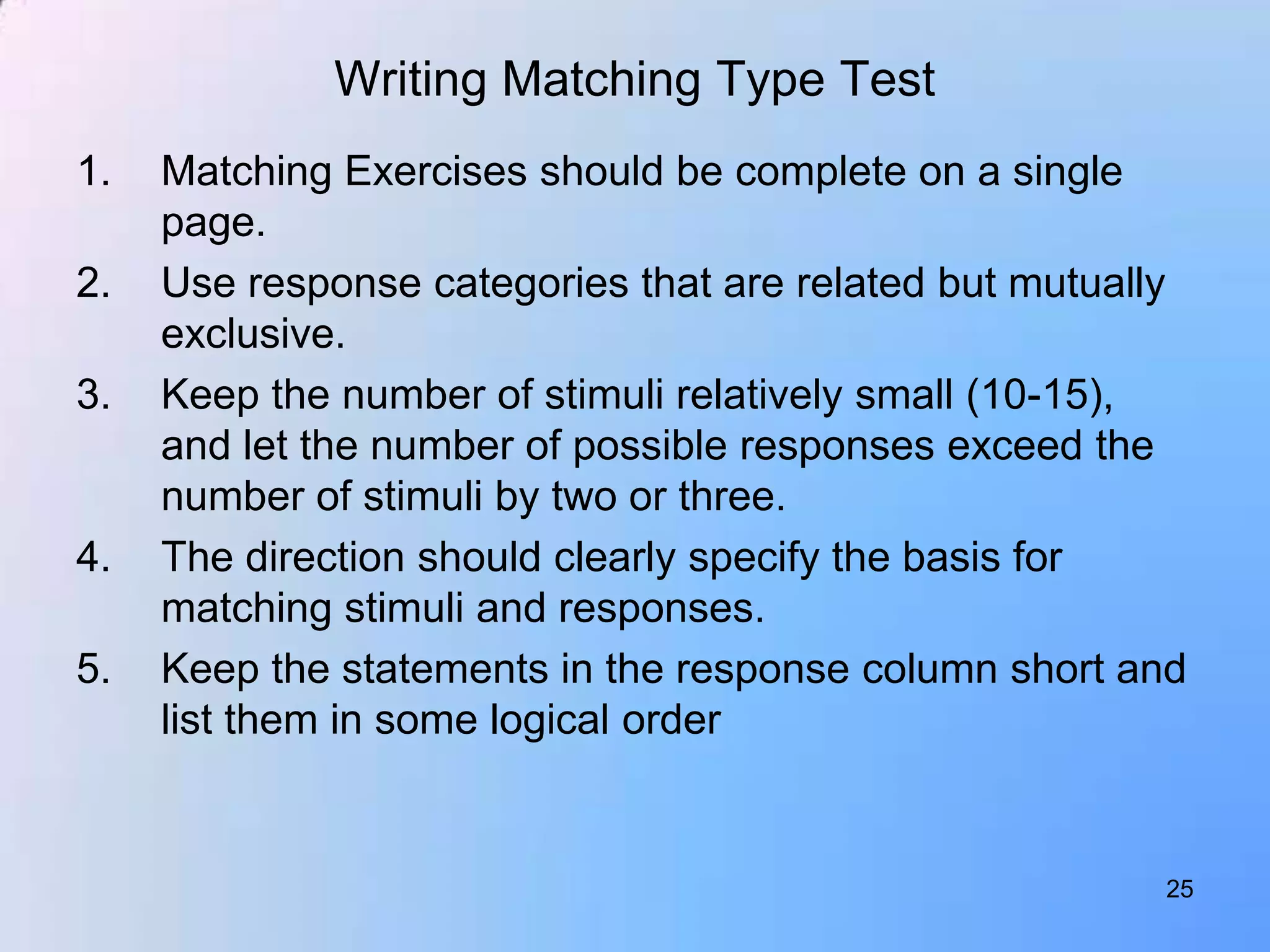 Writing Matching Type Test

1. Matching Exercises should be complete on a single page.
2. Use response categories that are related but mutually exclusive.
3. Keep the number of stimuli relatively small (10-15), and let the number of possible responses exceed the number of stimuli by two or three.
4. The direction should clearly specify the basis for matching stimuli and responses.
5. Keep the statements in the response column short and list them in some logical order

25